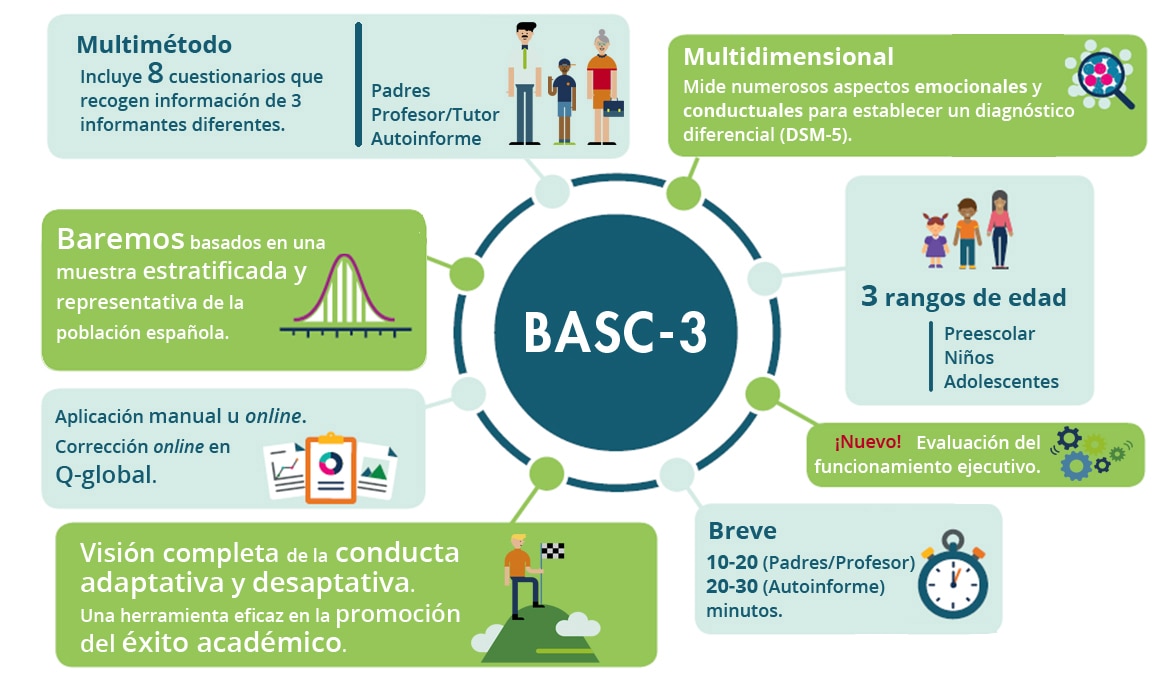 Multimétodo
Incluye 8 cuestionarios que recogen información de 3 informantes diferentes.

Padres
Profesor/Tutor
Autoinforme

Multidimensional
Mide numerosos aspectos emocionales y conductuales para establecer un diagnóstico diferencial (DSM-5).

Baremos basados en una muestra estratificada y representativa de la población española.

BASC-3

3 rangos de edad
Preescolar
Niños
Adolescentes

Aplicación manual u online.
Corrección online en Q-global.

¡Nuevo! Evaluación del funcionamiento ejecutivo.

Visión completa de la conducta adaptativa y desaptativa.
Una herramienta eficaz en la promoción del éxito académico.

Breve
10-20 (Padres/Profesor)
20-30 (Autoinforme)
minutos.